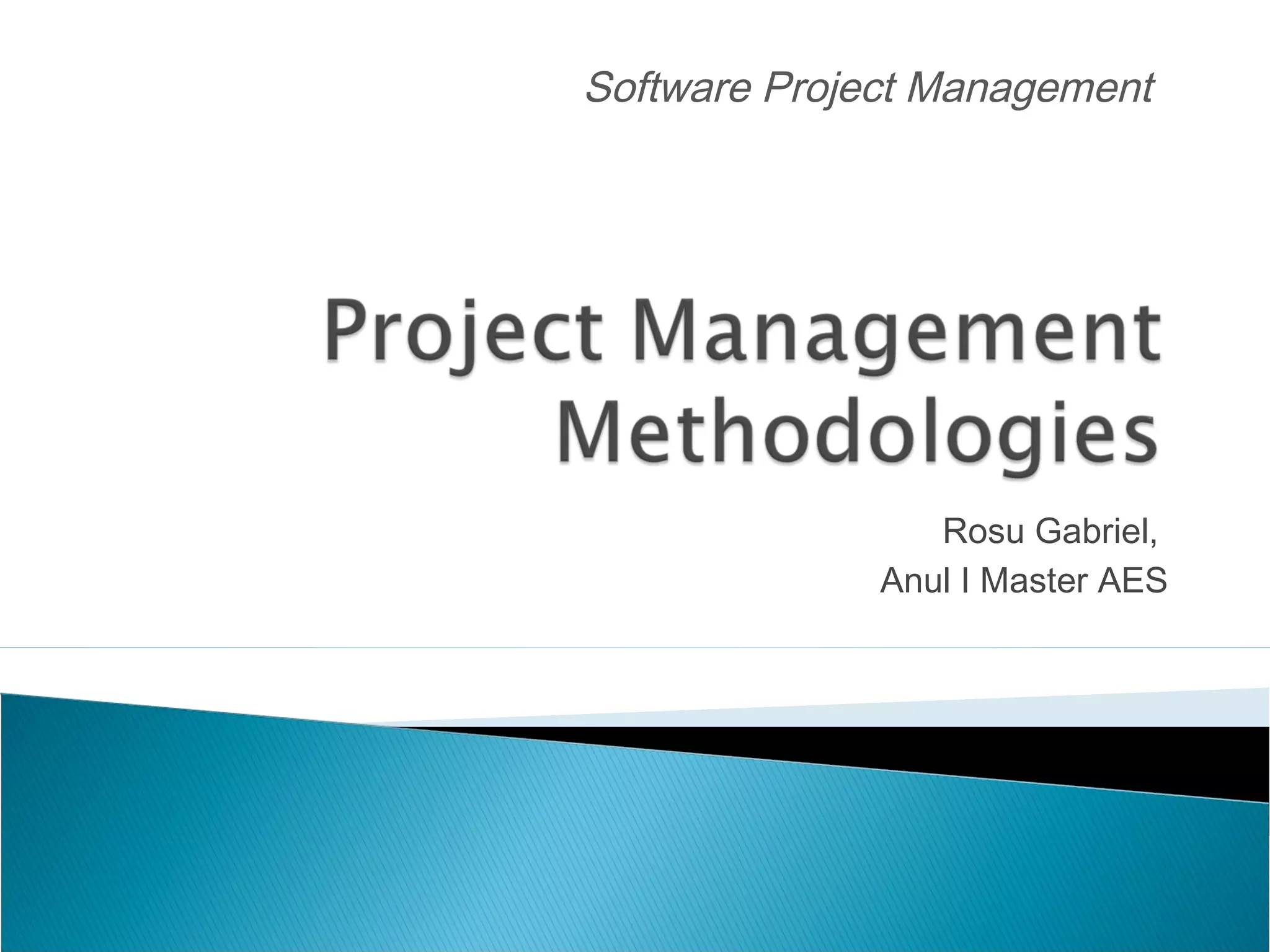 Software Project Management

Project Management Methodologies

Rosu Gabriel,
Anul I Master AES